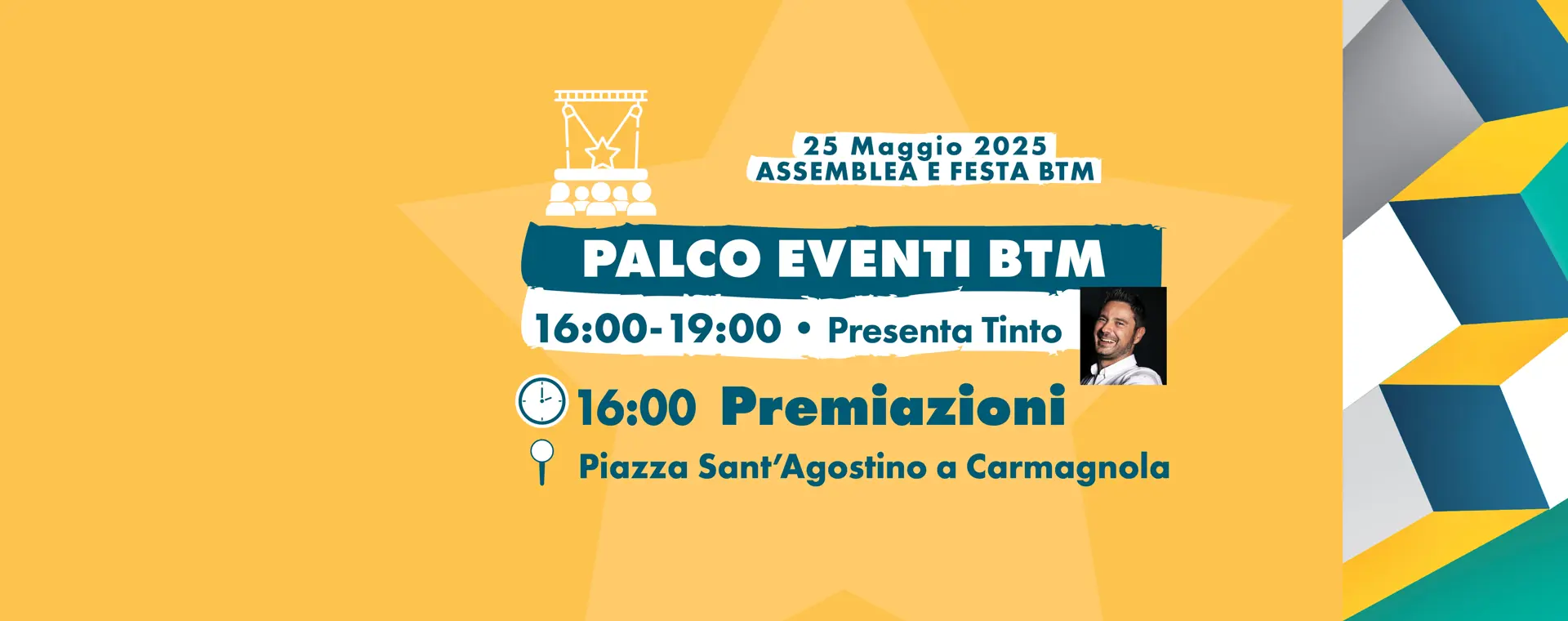 25 Maggio 2025
ASSEMBLEA E FESTA BTM

PALCO EVENTI BTM

16:00-19:00 • Presenta Tinto

16:00 Premiazioni

Piazza Sant'Agostino a Carmagnola